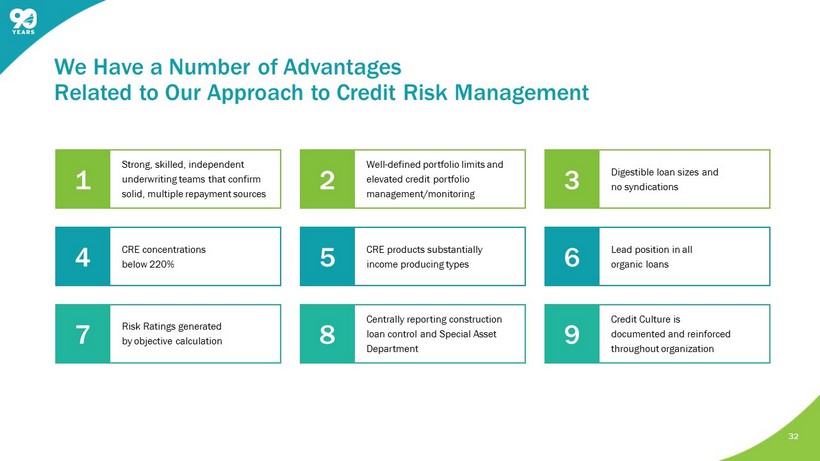 90 YEARS

We Have a Number of Advantages
Related to Our Approach to Credit Risk Management

1 Strong, skilled, independent underwriting teams that confirm solid, multiple repayment sources

2 Well-defined portfolio limits and elevated credit portfolio management/monitoring

3 Digestible loan sizes and no syndications

4 CRE concentrations below 220%

5 CRE products substantially income producing types

6 Lead position in all organic loans

7 Risk Ratings generated by objective calculation

8 Centrally reporting construction loan control and Special Asset Department

9 Credit Culture is documented and reinforced throughout organization

32